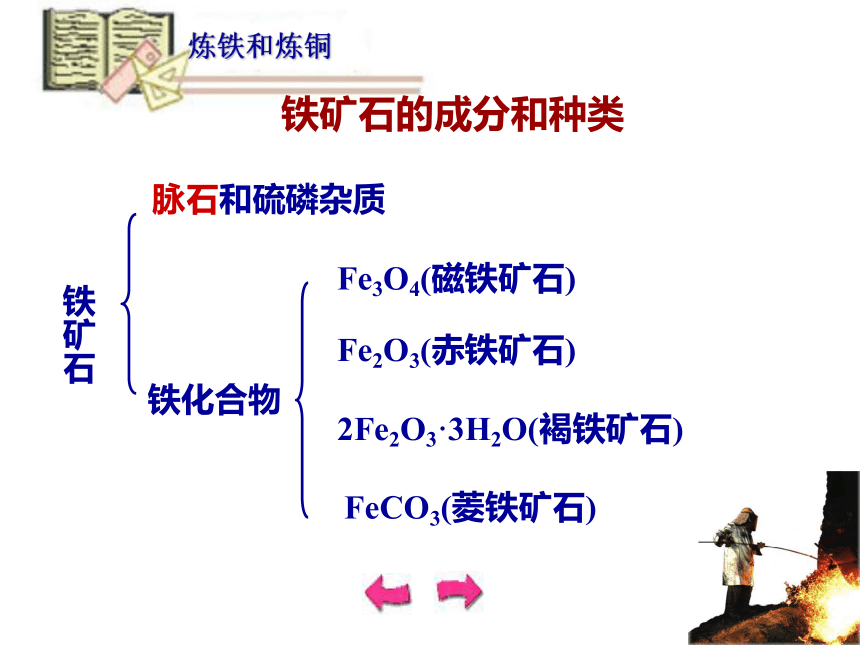 炼铁和炼铜

铁矿石的成分和种类

铁矿石

脉石和硫磷杂质

铁化合物

$Fe_3O_4$(磁铁矿石)

$Fe_2O_3$(赤铁矿石)

$2Fe_2O_3 \cdot 3H_2O$(褐铁矿石)

$FeCO_3$(菱铁矿石)